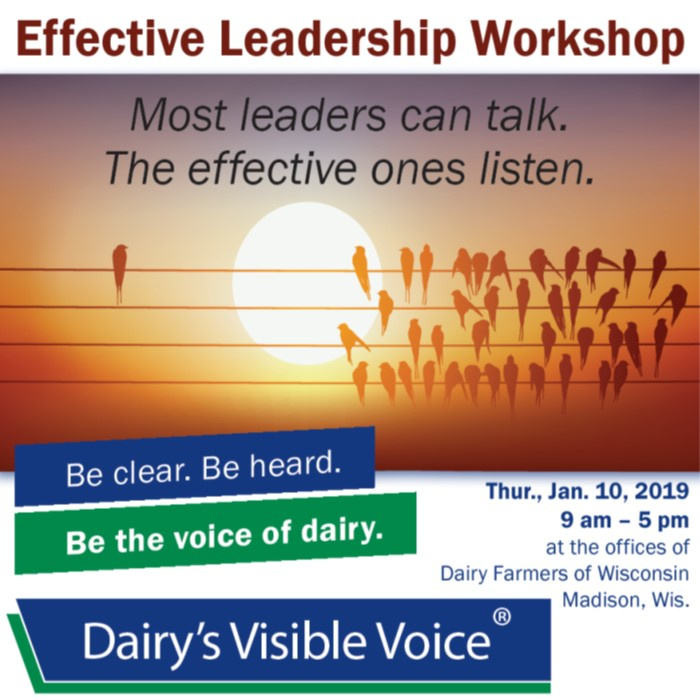 Effective Leadership Workshop

Most leaders can talk.
The effective ones listen.

Be clear. Be heard.

Be the voice of dairy.

Thur., Jan. 10, 2019
9 am – 5 pm
at the offices of
Dairy Farmers of Wisconsin
Madison, Wis.

Dairy's Visible Voice®